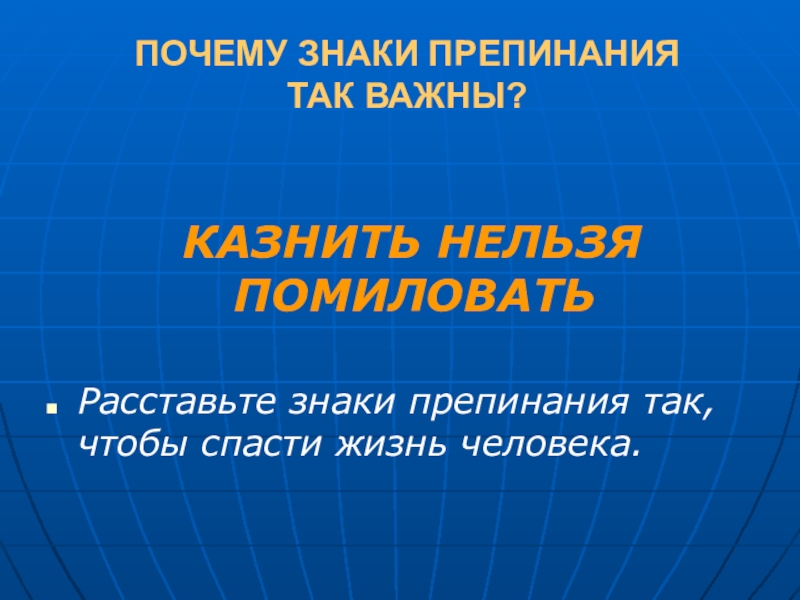 ПОЧЕМУ ЗНАКИ ПРЕПИНАНИЯ ТАК ВАЖНЫ?

КАЗНИТЬ НЕЛЬЗЯ ПОМИЛОВАТЬ

Расставьте знаки препинания так, чтобы спасти жизнь человека.